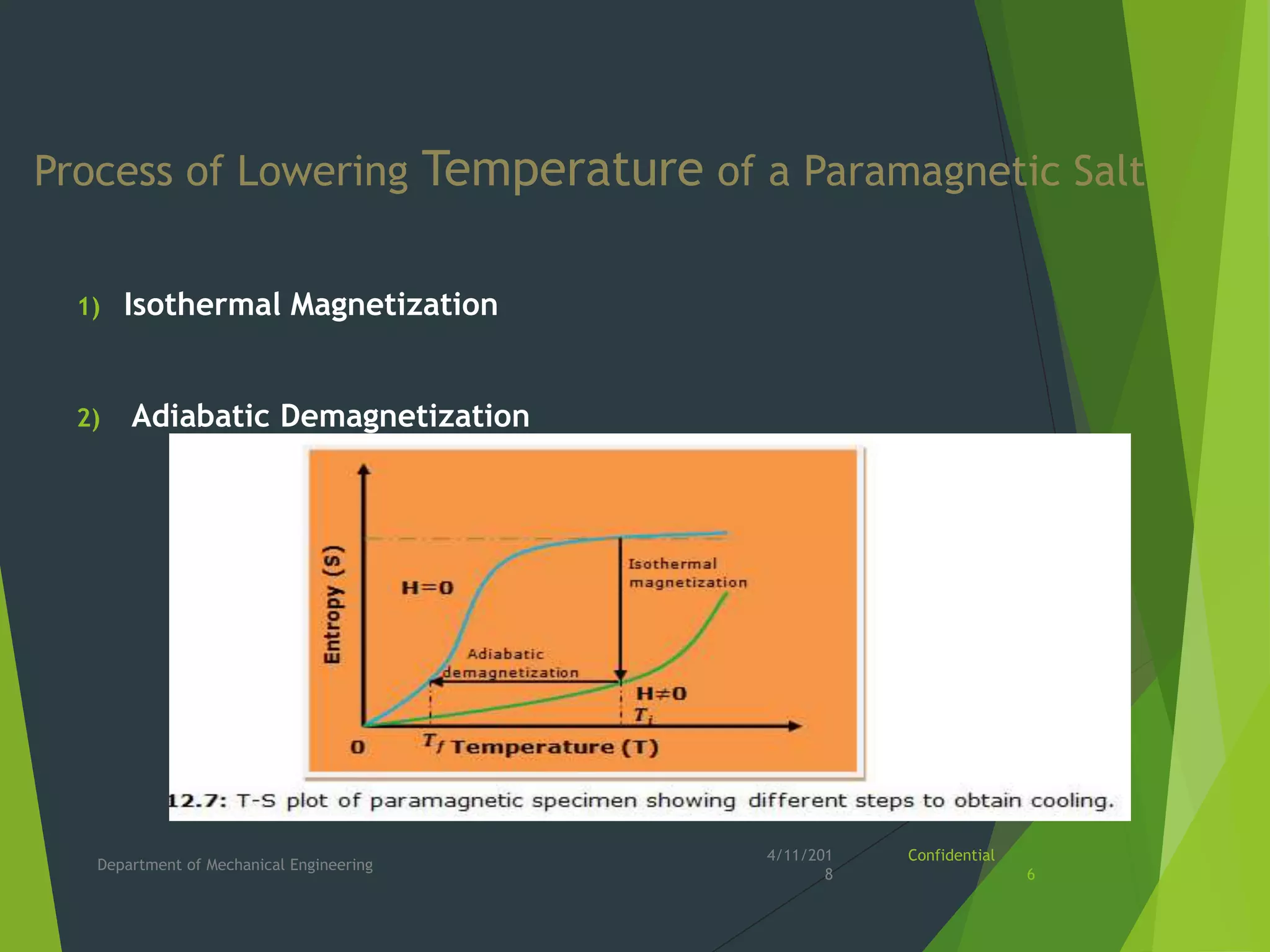 Process of Lowering Temperature of a Paramagnetic Salt

1) Isothermal Magnetization

2) Adiabatic Demagnetization

Entropy (S)

H=0

Isothermal magnetization

Adiabatic demagnetization

H≠0

$T_i$

0

$T_f$ Temperature (T)

12.7: T-S plot of paramagnetic specimen showing different steps to obtain cooling.

Department of Mechanical Engineering

4/11/2018

Confidential

6